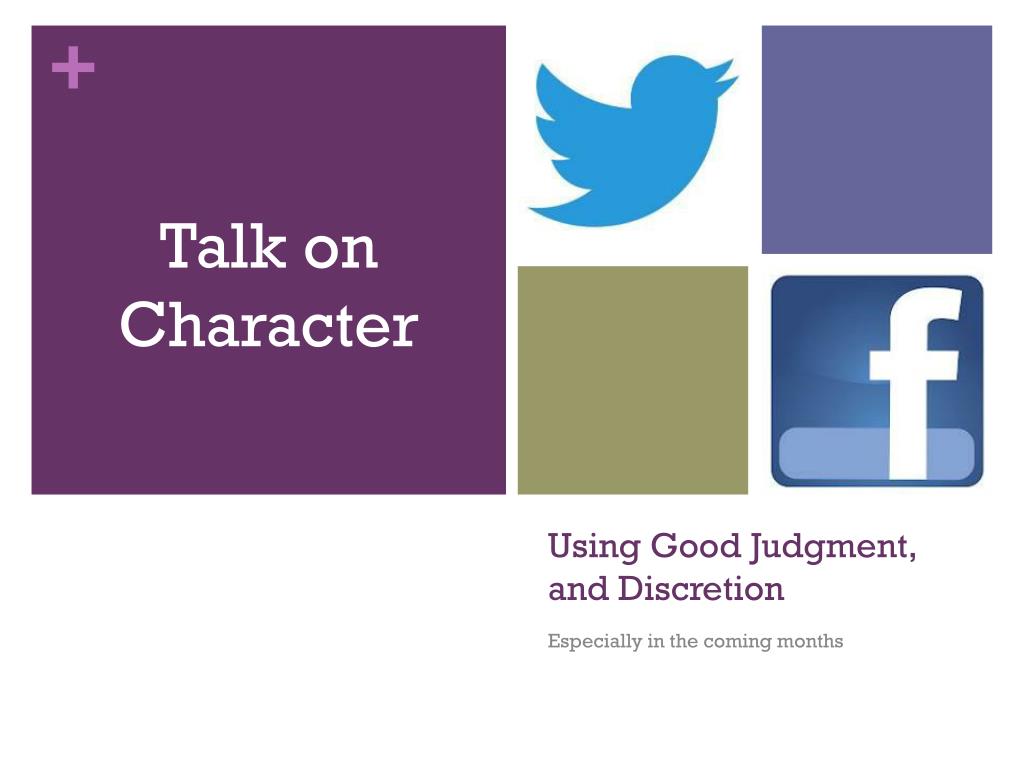 +

Talk on Character

f

Using Good Judgment, and Discretion

Especially in the coming months